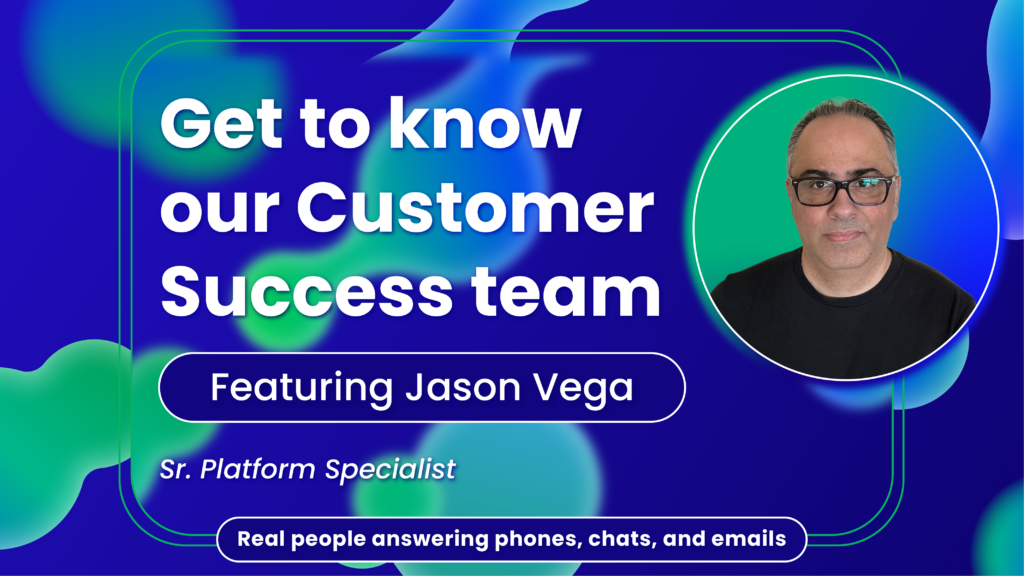 Get to know our Customer Success team

Featuring Jason Vega

Sr. Platform Specialist

Real people answering phones, chats, and emails